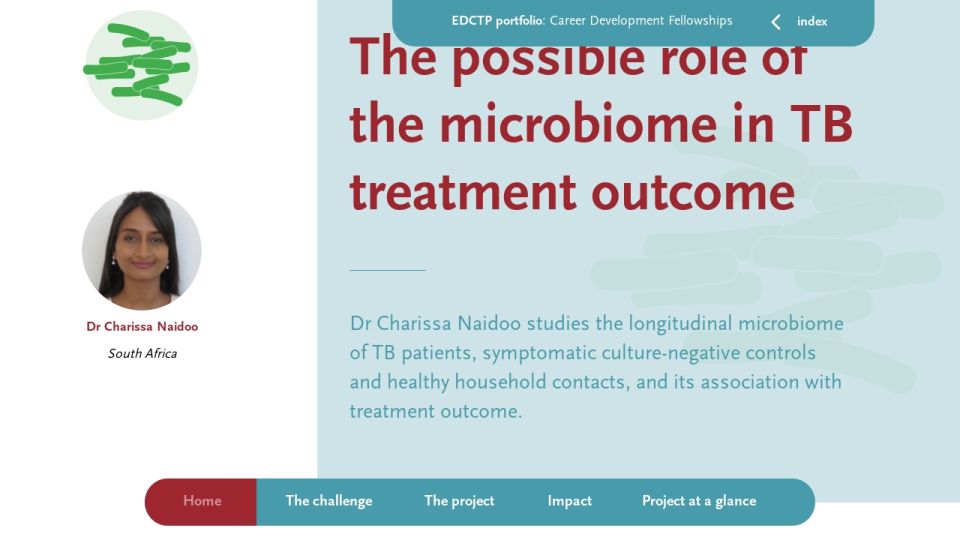 EDCTP portfolio: Career Development Fellowships

index

The possible role of the microbiome in TB treatment outcome

Dr Charissa Naidoo

South Africa

Dr Charissa Naidoo studies the longitudinal microbiome of TB patients, symptomatic culture-negative controls and healthy household contacts, and its association with treatment outcome.

Home

The challenge

The project

Impact

Project at a glance